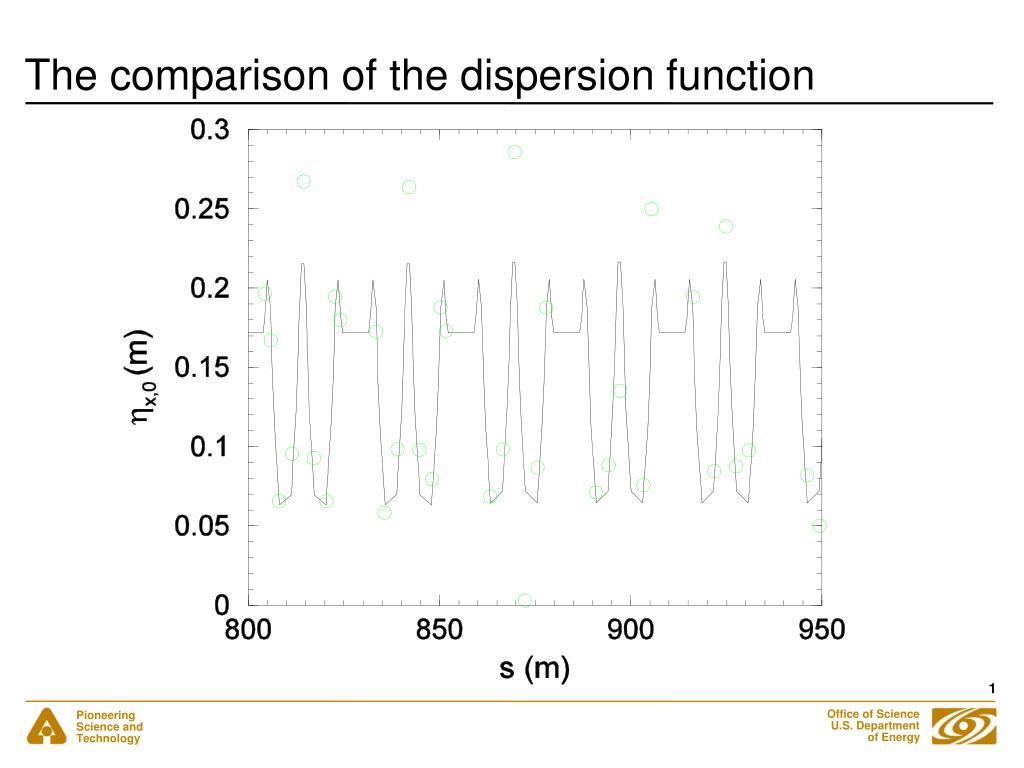 The comparison of the dispersion function

0.3
0.25
0.2
0.15
0.1
0.05
0

$\eta_{x,0}$ (m)

800
850
900
950

s (m)

1

Pioneering Science and Technology

Office of Science U.S. Department of Energy